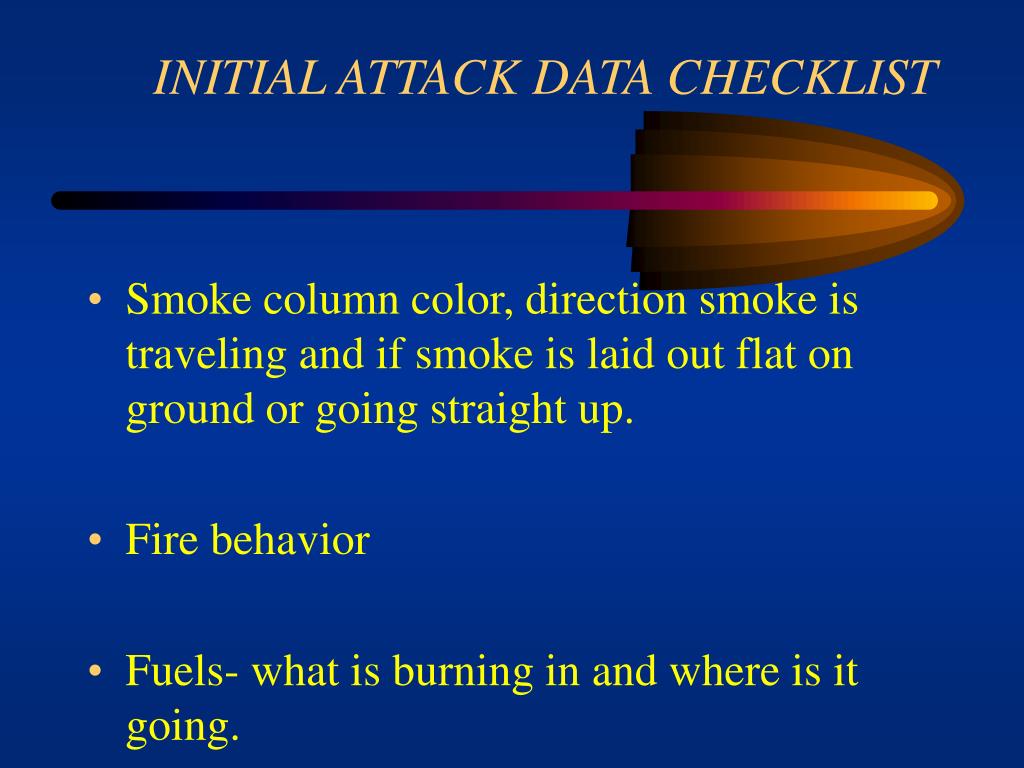 INITIAL ATTACK DATA CHECKLIST

• Smoke column color, direction smoke is traveling and if smoke is laid out flat on ground or going straight up.

• Fire behavior

• Fuels- what is burning in and where is it going.